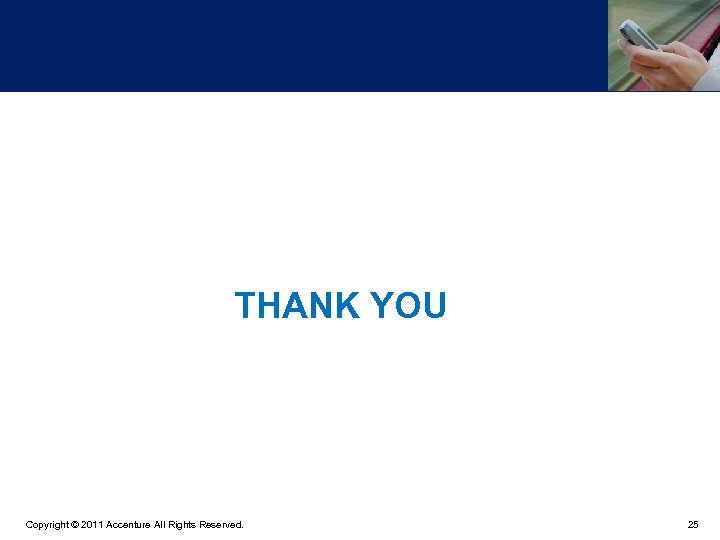 THANK YOU

Copyright © 2011 Accenture All Rights Reserved.

25